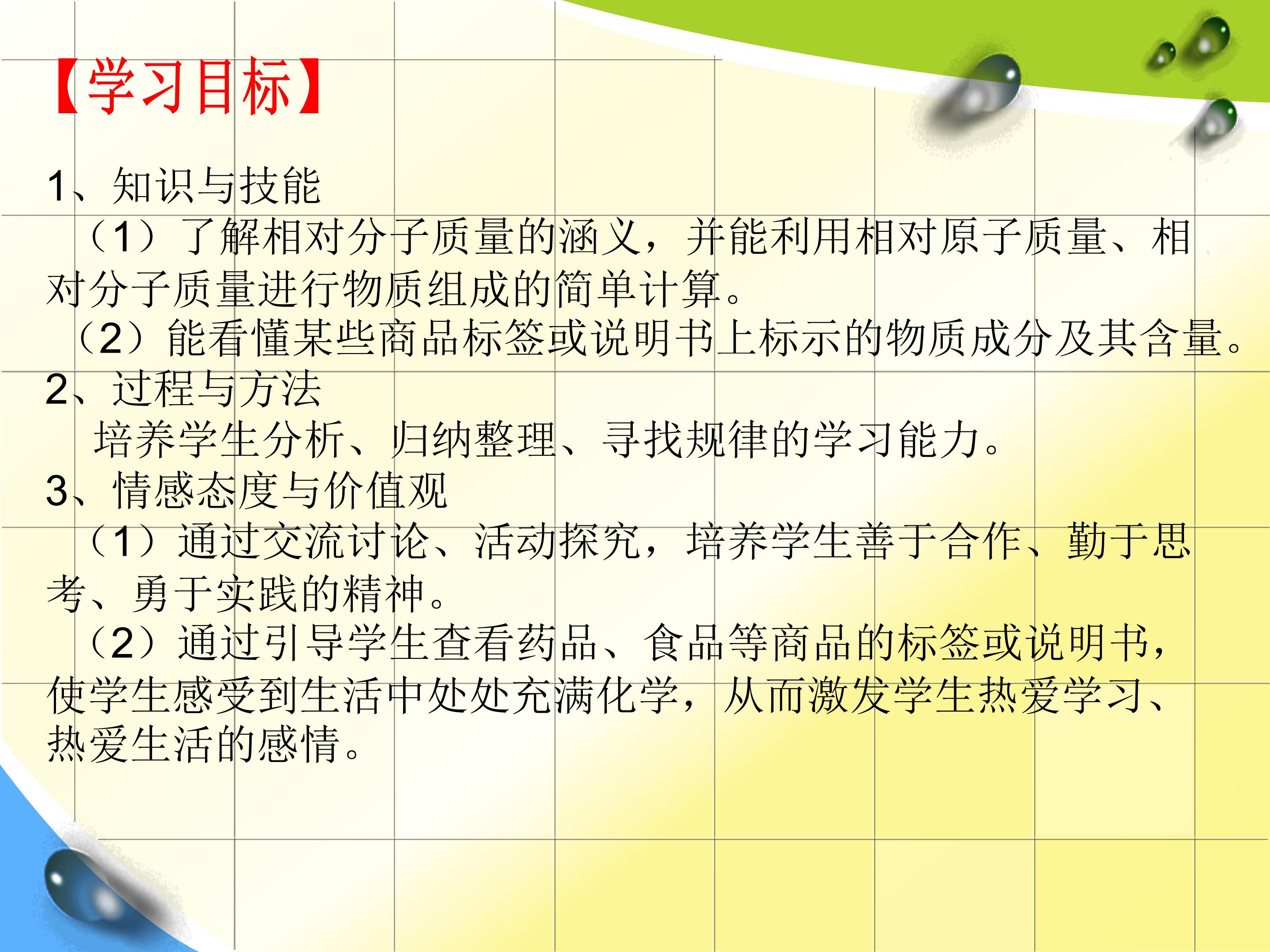 【学习目标】

1、知识与技能

（1）了解相对分子质量的涵义，并能利用相对原子质量、相对分子质量进行物质组成的简单计算。

（2）能看懂某些商品标签或说明书上标示的物质成分及其含量。

2、过程与方法

培养学生分析、归纳整理、寻找规律的学习能力。

3、情感态度与价值观

（1）通过交流讨论、活动探究，培养学生善于合作、勤于思考、勇于实践的精神。

（2）通过引导学生查看药品、食品等商品的标签或说明书，使学生感受到生活中处处充满化学，从而激发学生热爱学习、热爱生活的感情。